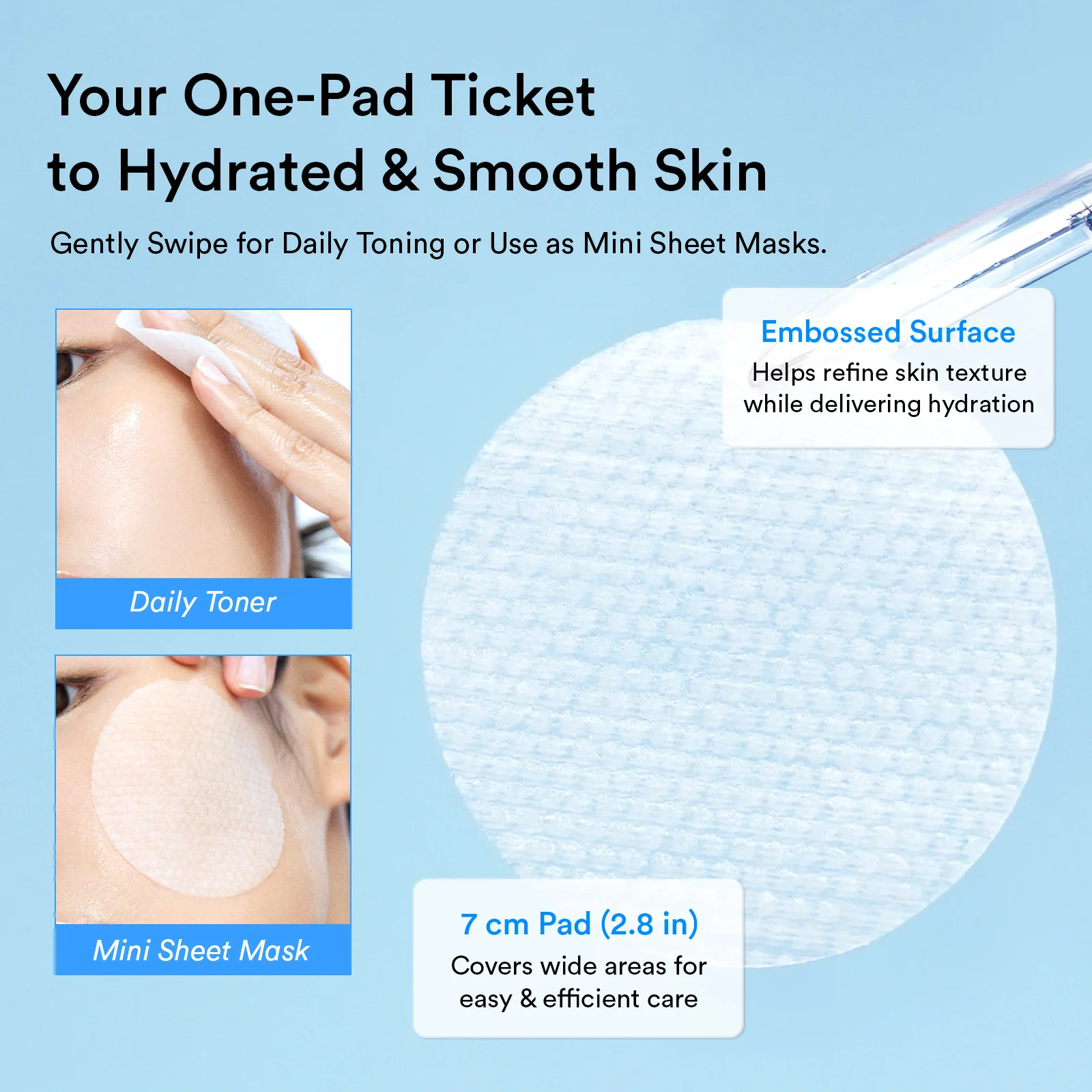 Your One-Pad Ticket to Hydrated & Smooth Skin

Gently Swipe for Daily Toning or Use as Mini Sheet Masks.

Daily Toner

Mini Sheet Mask

Embossed Surface
Helps refine skin texture while delivering hydration

7 cm Pad (2.8 in)
Covers wide areas for easy & efficient care